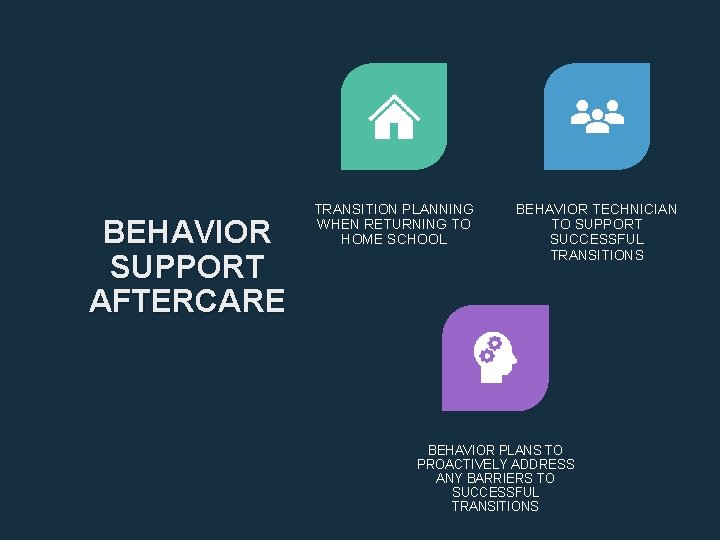 BEHAVIOR SUPPORT AFTERCARE

TRANSITION PLANNING WHEN RETURNING TO HOME SCHOOL

BEHAVIOR TECHNICIAN TO SUPPORT SUCCESSFUL TRANSITIONS

BEHAVIOR PLANS TO PROACTIVELY ADDRESS ANY BARRIERS TO SUCCESSFUL TRANSITIONS